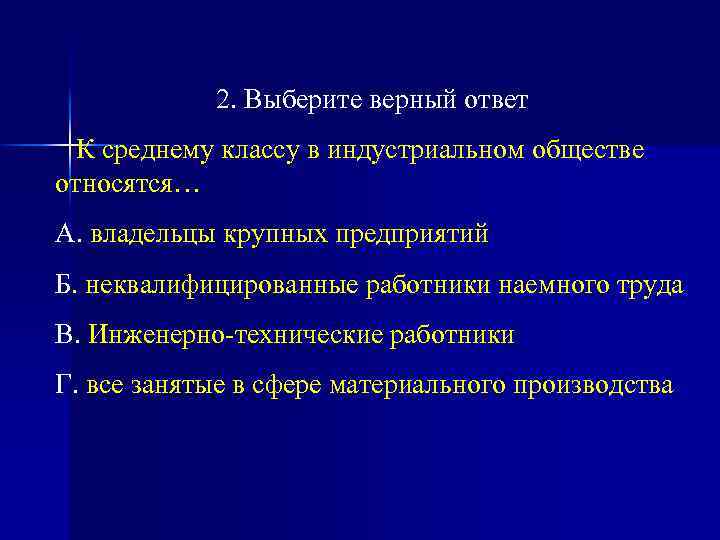 2. Выберите верный ответ

К среднему классу в индустриальном обществе относятся…

А. владельцы крупных предприятий

Б. неквалифицированные работники наемного труда

В. Инженерно-технические работники

Г. все занятые в сфере материального производства